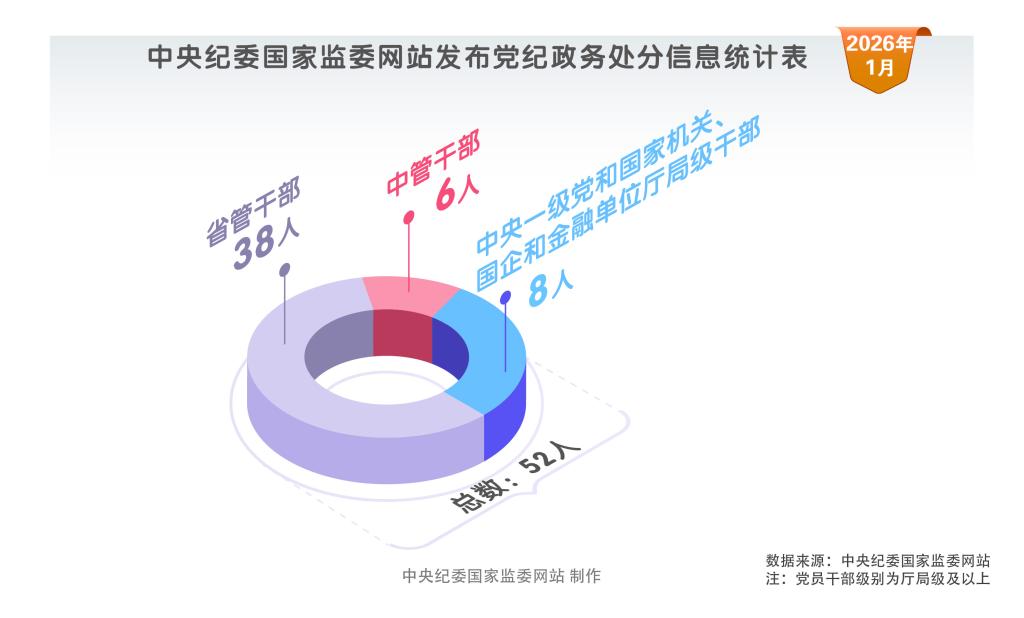 中央纪委国家监委网站发布党纪政务处分信息统计表

2026年
1月

省管干部
38人

中管干部
6人

中央一级党和国家机关、国企和金融单位厅局级干部
8人

总数：52人

中央纪委国家监委网站 制作

数据来源：中央纪委国家监委网站
注：党员干部级别为厅局级及以上